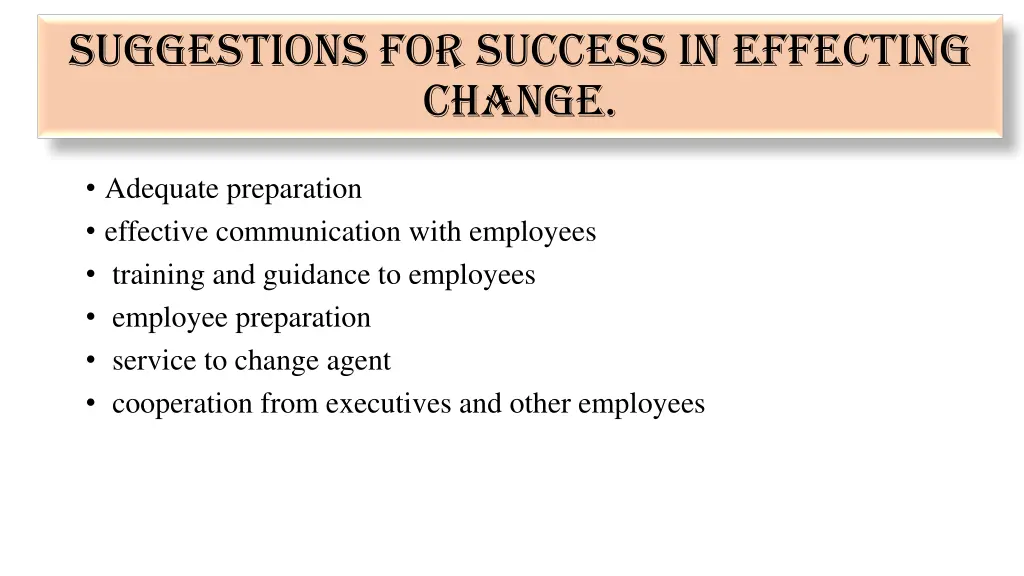 SUGGESTIONS FOR SUCCESS IN EFFECTING CHANGE.

• Adequate preparation
• effective communication with employees
• training and guidance to employees
• employee preparation
• service to change agent
• cooperation from executives and other employees